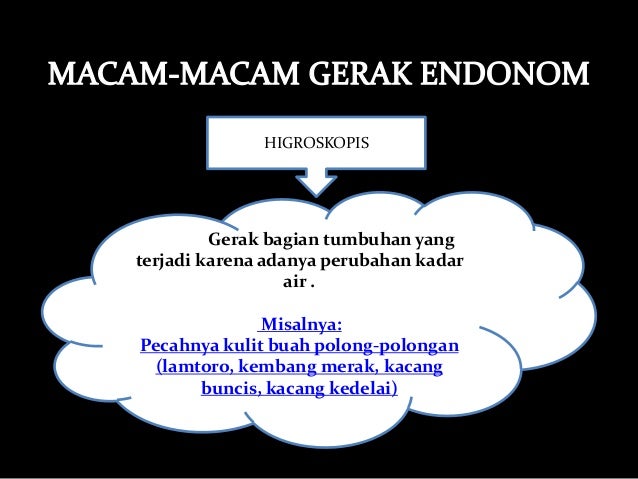 MACAM-MACAM GERAK ENDONOM

HIGROSKOPIS

Gerak bagian tumbuhan yang terjadi karena adanya perubahan kadar air .

Misalnya:
Pecahnya kulit buah polong-polongan (lamtoro, kembang merak, kacang buncis, kacang kedelai)